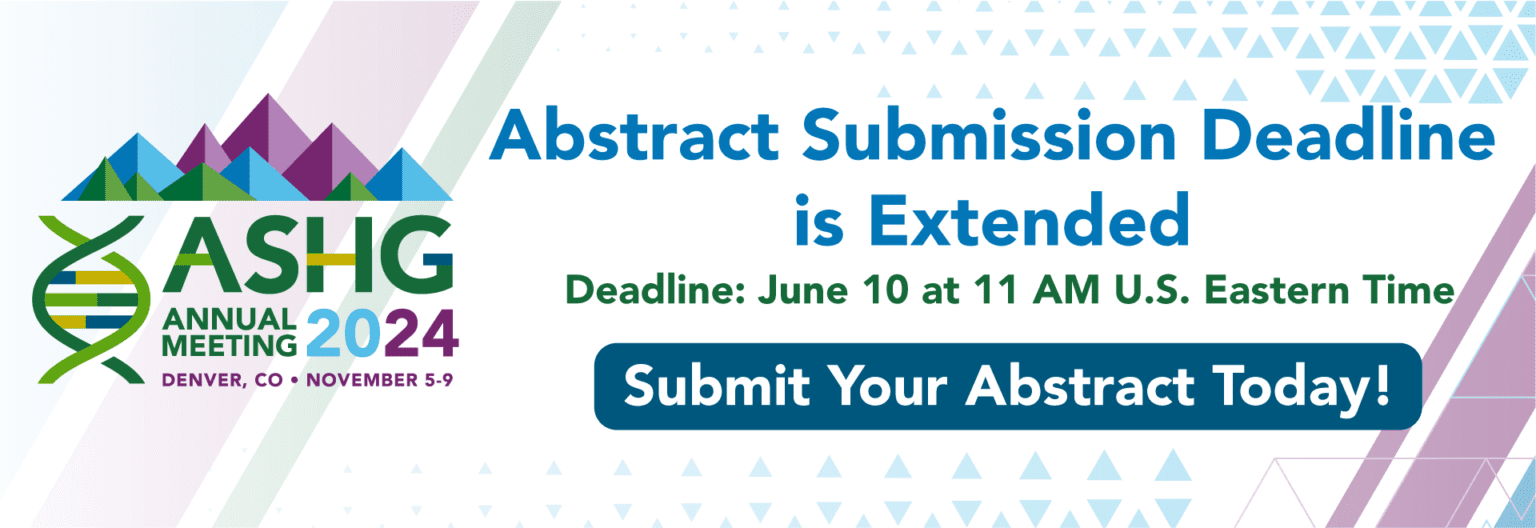 ASHG
ANNUAL MEETING 2024
DENVER, CO • NOVEMBER 5-9

Abstract Submission Deadline is Extended

Deadline: June 10 at 11 AM U.S. Eastern Time

Submit Your Abstract Today!